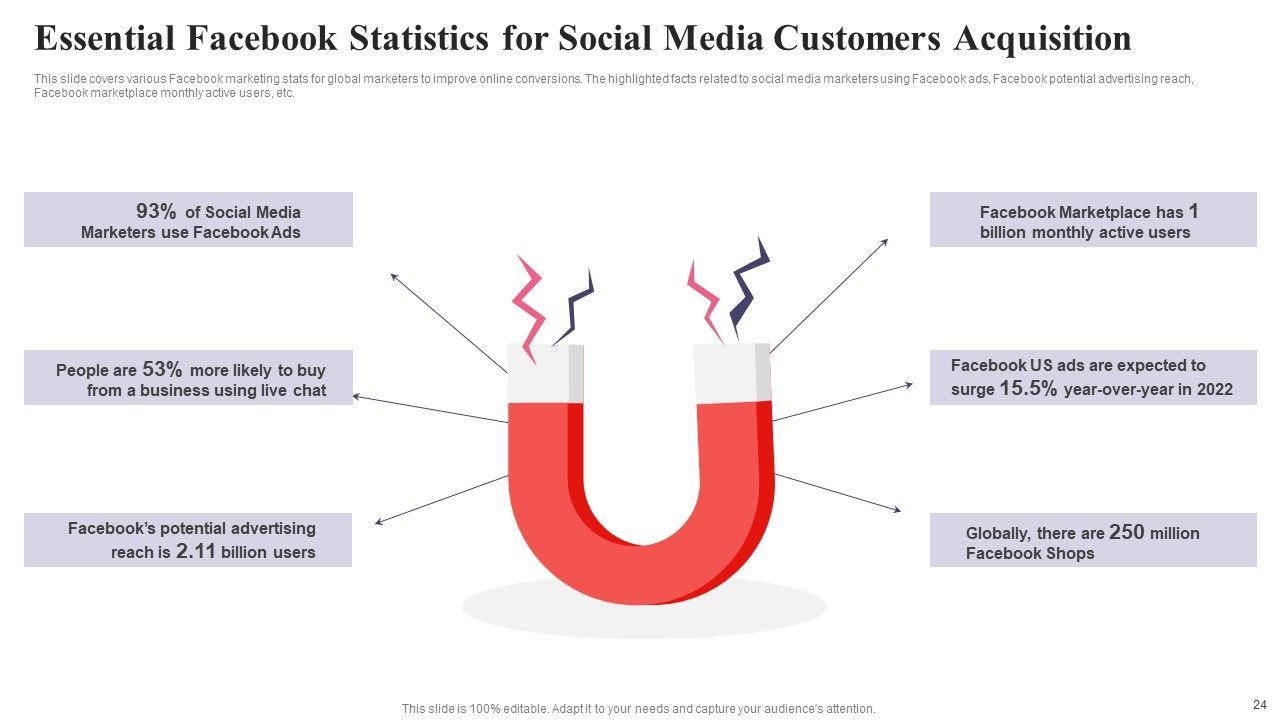 Essential Facebook Statistics for Social Media Customers Acquisition

This slide covers various Facebook marketing stats for global marketers to improve online conversions. The highlighted facts related to social media marketers using Facebook ads, Facebook potential advertising reach, Facebook marketplace monthly active users, etc.

93% of Social Media Marketers use Facebook Ads

People are 53% more likely to buy from a business using live chat

Facebook's potential advertising reach is 2.11 billion users

Facebook Marketplace has 1 billion monthly active users

Facebook US ads are expected to surge 15.5% year-over-year in 2022

Globally, there are 250 million Facebook Shops

This slide is 100% editable. Adapt it to your needs and capture your audience's attention.

24